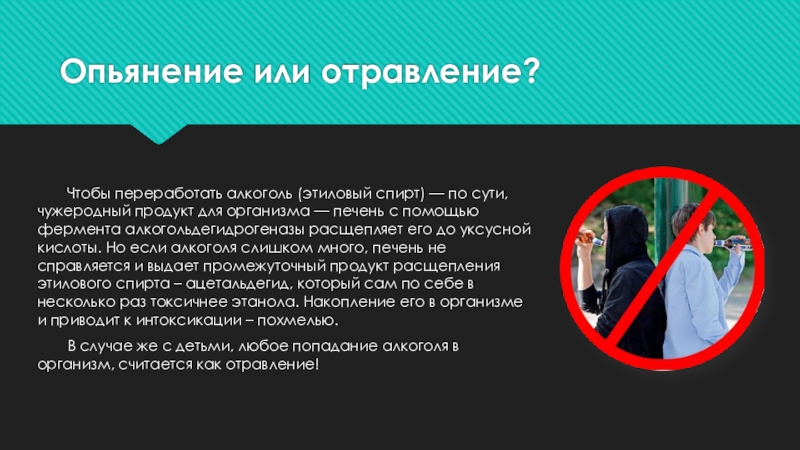 Опьянение или отравление?

Чтобы переработать алкоголь (этиловый спирт) — по сути, чужеродный продукт для организма — печень с помощью фермента алкогольдегидрогеназы расщепляет его до уксусной кислоты. Но если алкоголя слишком много, печень не справляется и выдает промежуточный продукт расщепления этилового спирта – ацетальдегид, который сам по себе в несколько раз токсичнее этанола. Накопление его в организме и приводит к интоксикации – похмелью.

В случае же с детьми, любое попадание алкоголя в организм, считается как отравление!